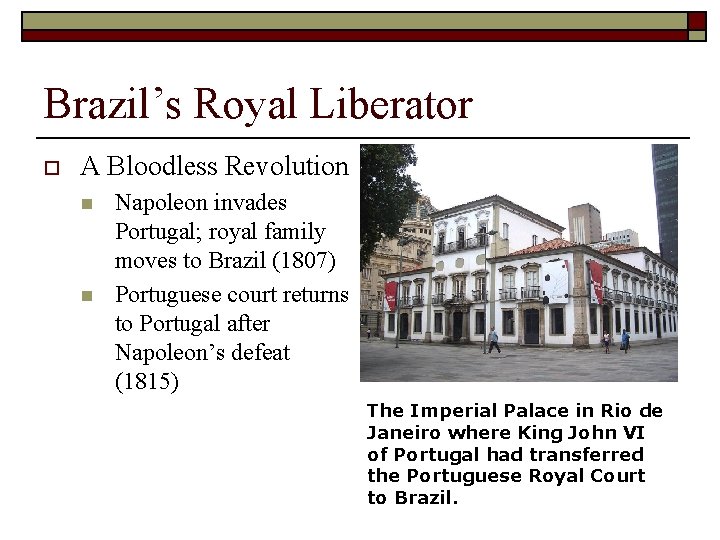 Brazil's Royal Liberator

A Bloodless Revolution

Napoleon invades Portugal; royal family moves to Brazil (1807)

Portuguese court returns to Portugal after Napoleon's defeat (1815)

The Imperial Palace in Rio de Janeiro where King John VI of Portugal had transferred the Portuguese Royal Court to Brazil.